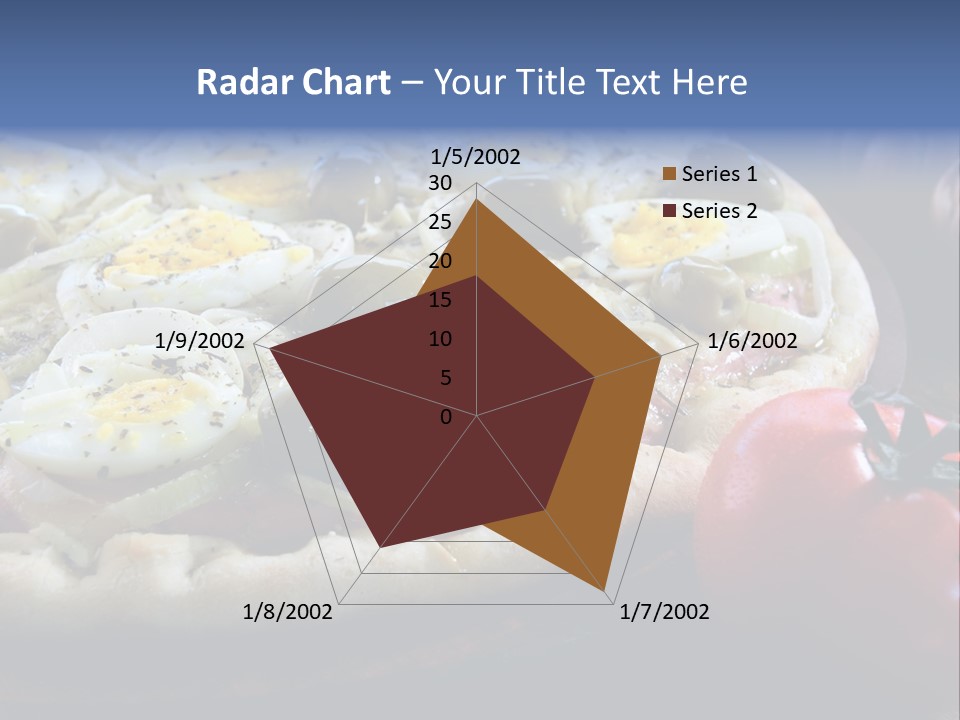 Radar Chart – Your Title Text Here

1/5/2002
30
25
20
15
10
5
0
1/6/2002
1/7/2002
1/8/2002
1/9/2002

Series 1
Series 2